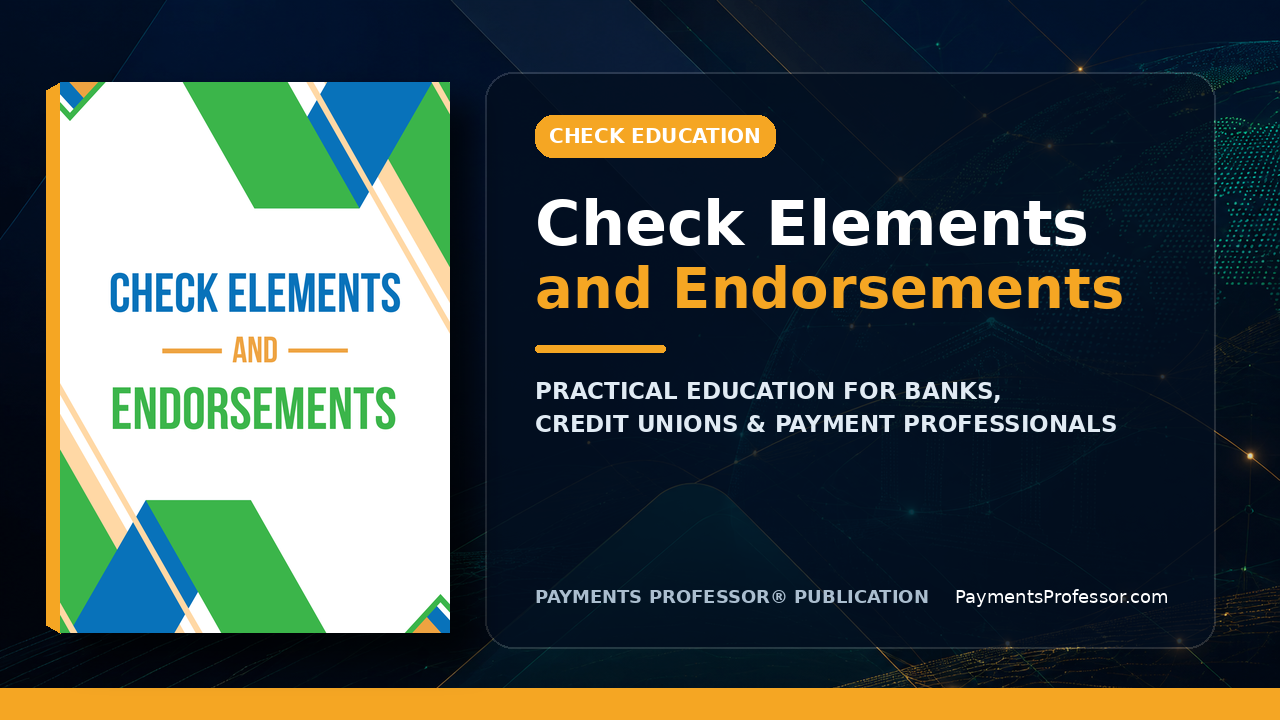 CHECK ELEMENTS

AND

ENDORSEMENTS

CHECK EDUCATION

Check Elements and Endorsements

PRACTICAL EDUCATION FOR BANKS, CREDIT UNIONS & PAYMENT PROFESSIONALS

PAYMENTS PROFESSOR® PUBLICATION PaymentsProfessor.com